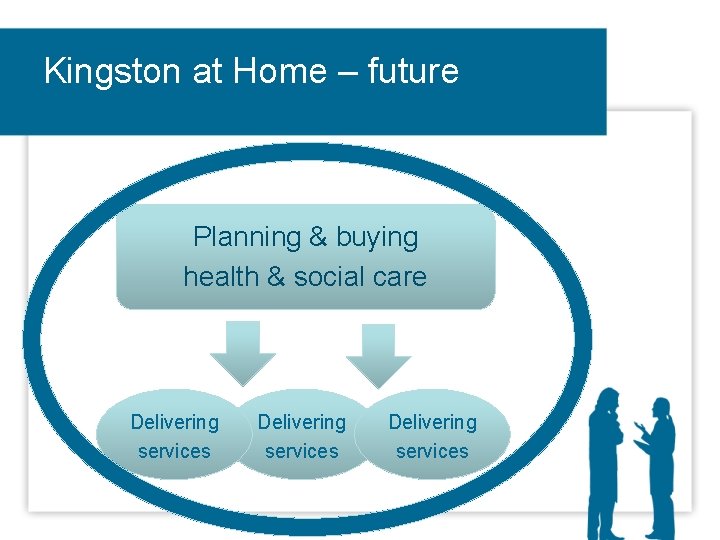 Kingston at Home – future

Planning & buying health & social care

Delivering services

Delivering services

Delivering services